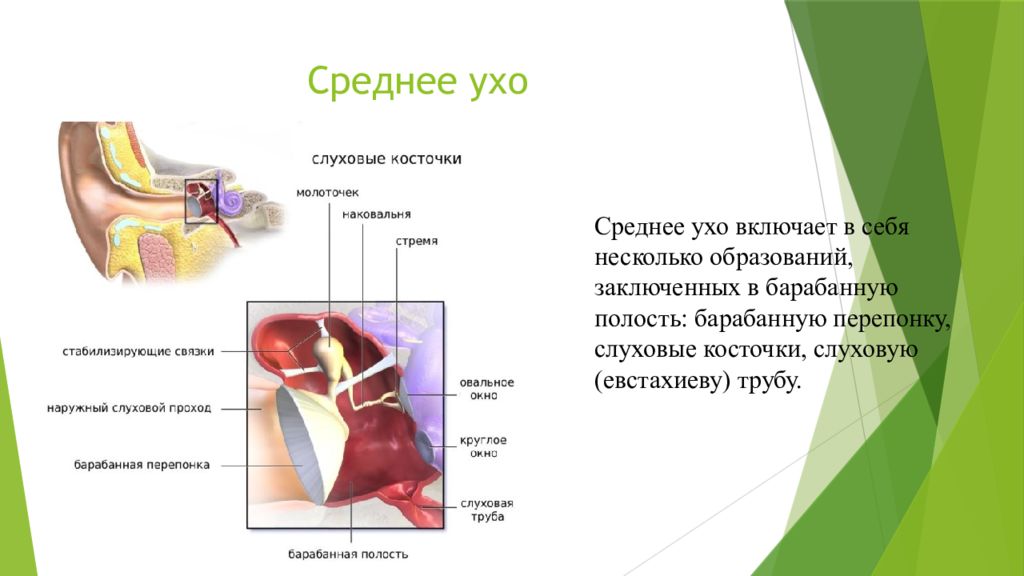 Среднее ухо

слуховые косточки

молоточек

наковальня

стремя

стабилизирующие связки

наружный слуховой проход

барабанная перепонка

овальное окно

круглое окно

слуховая труба

барабанная полость

Среднее ухо включает в себя несколько образований, заключенных в барабанную полость: барабанную перепонку, слуховые косточки, слуховую (евстахиеву) трубу.